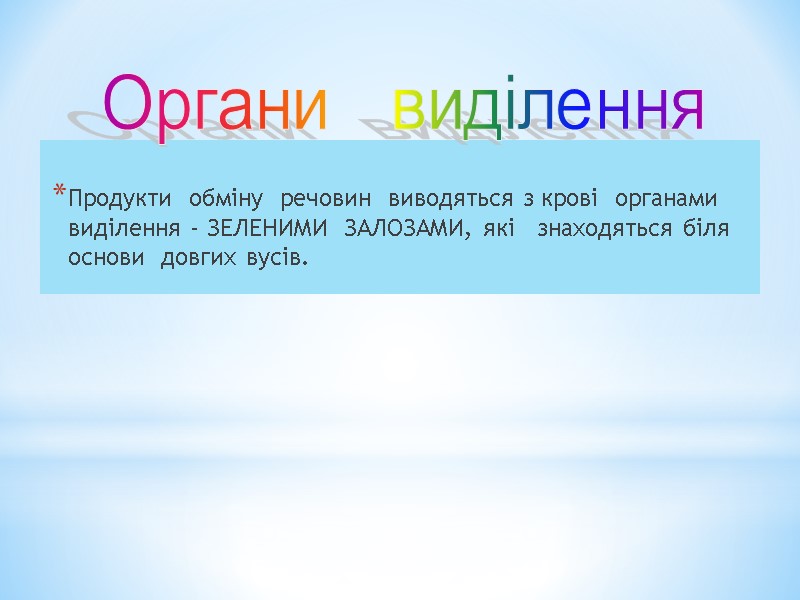 Органи виділення

*Продукти обміну речовин виводяться з крові органами виділення - ЗЕЛЕНИМИ ЗАЛОЗАМИ, які знаходяться біля основи довгих вусів.